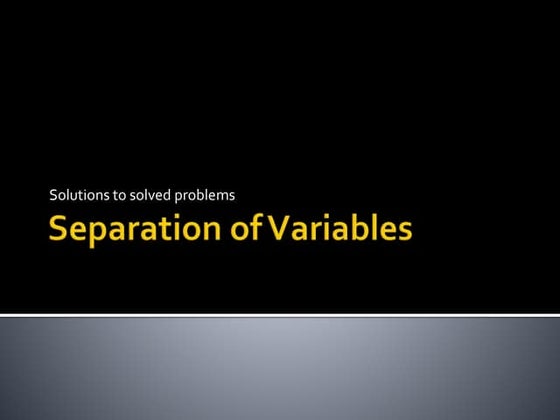 Solutions to solved problems

Separation of Variables